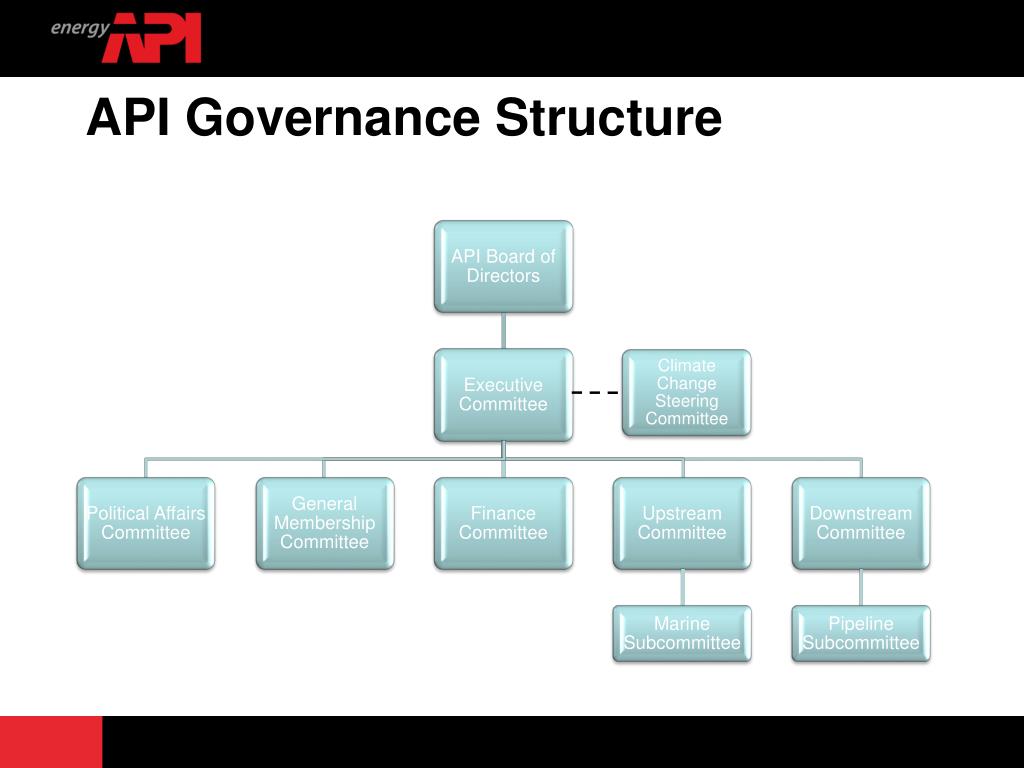 energy API

API Governance Structure

API Board of Directors

Executive Committee

Climate Change Steering Committee

Political Affairs Committee

General Membership Committee

Finance Committee

Upstream Committee

Downstream Committee

Marine Subcommittee

Pipeline Subcommittee